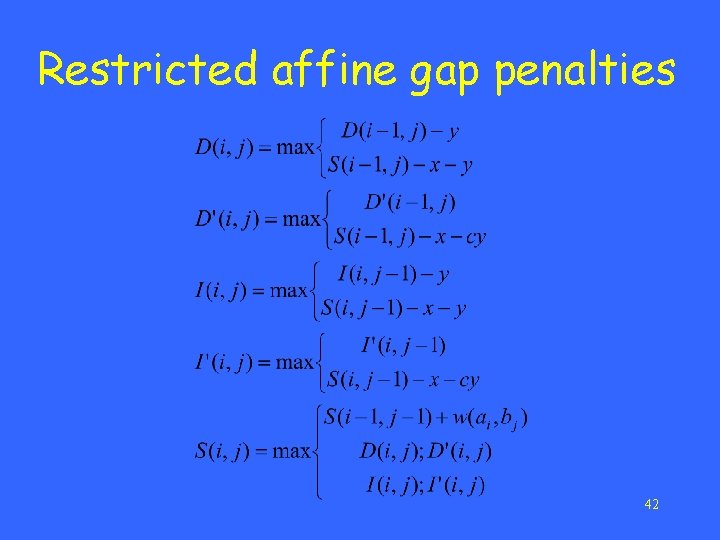 Restricted affine gap penalties

$D(i,j) = \max\begin{cases} D(i-1,j) - y \\ S(i-1,j) - x - y \end{cases}$

$D'(i,j) = \max\begin{cases} D'(i-1,j) \\ S(i-1,j) - x - cy \end{cases}$

$I(i,j) = \max\begin{cases} I(i,j-1) - y \\ S(i,j-1) - x - y \end{cases}$

$I'(i,j) = \max\begin{cases} I'(i,j-1) \\ S(i,j-1) - x - cy \end{cases}$

$S(i,j) = \max\begin{cases} S(i-1,j-1) + w(a_i,b_j) \\ D(i,j); D'(i,j) \\ I(i,j); I'(i,j) \end{cases}$

42